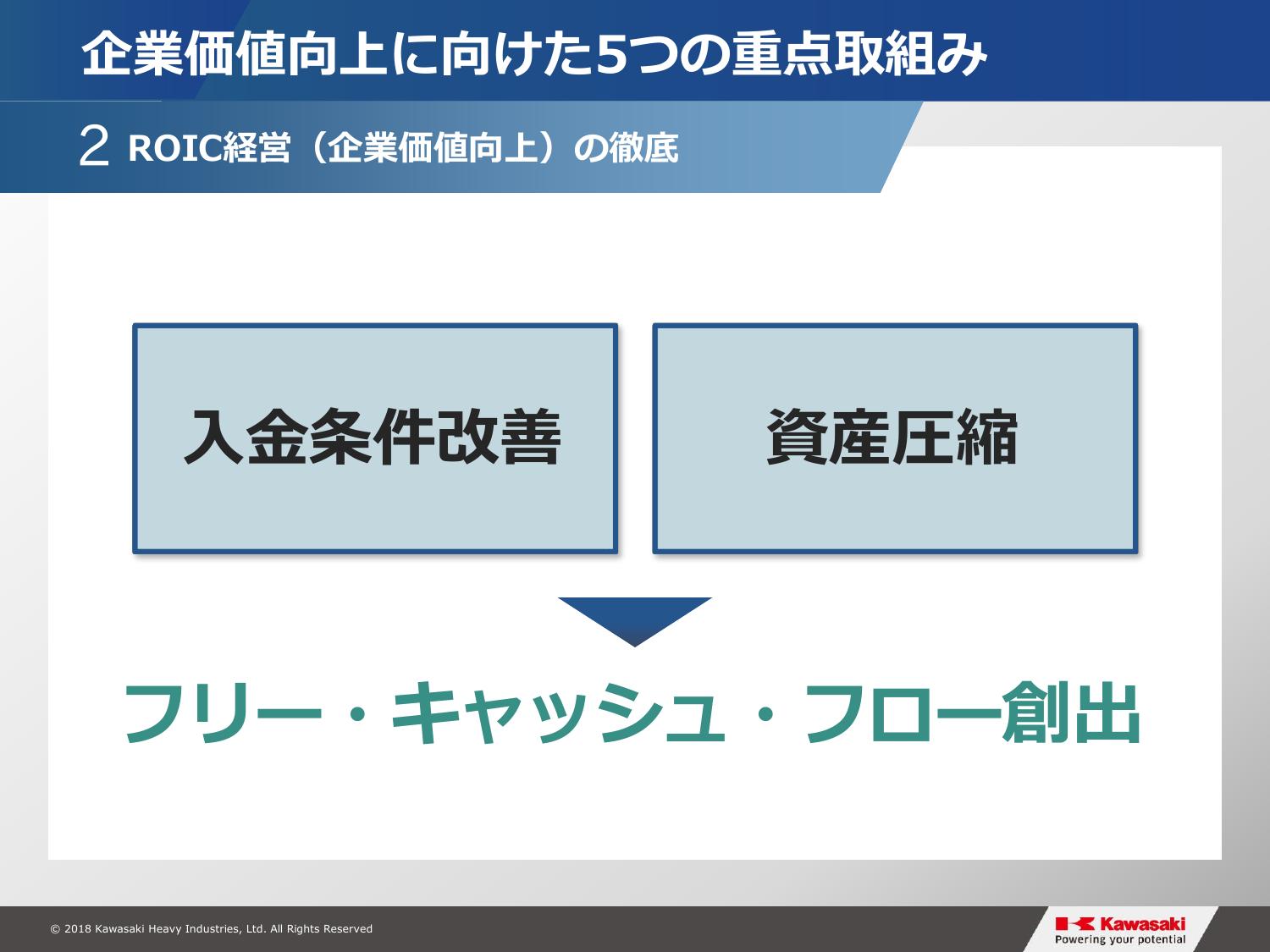 企業価値向上に向けた5つの重点取組み

2 ROIC経営（企業価値向上）の徹底

入金条件改善

資産圧縮

フリー・キャッシュ・フロー創出

© 2018 Kawasaki Heavy Industries, Ltd. All Rights Reserved

Kawasaki
Powering your potential